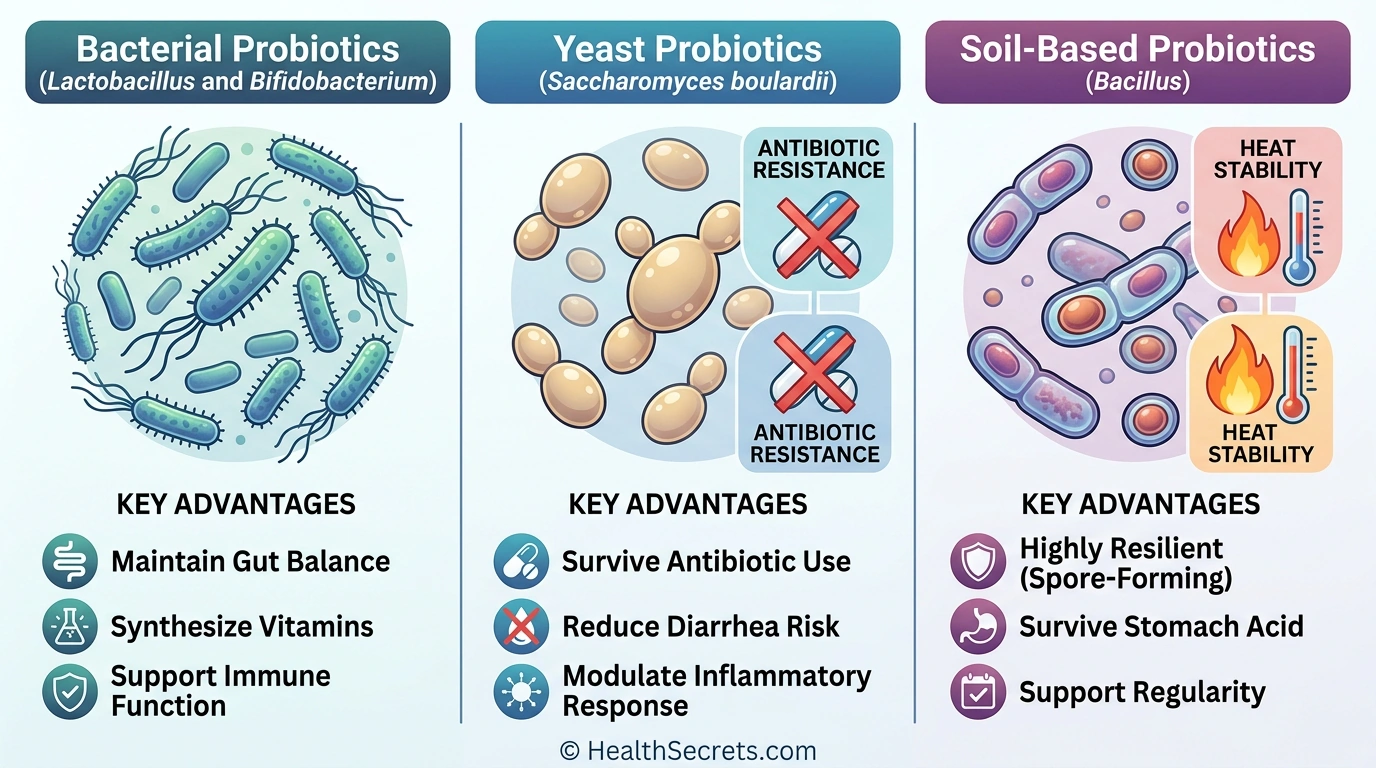 Bacterial Probiotics
(Lactobacillus and Bifidobacterium)

KEY ADVANTAGES

Maintain Gut Balance

Synthesize Vitamins

Support Immune Function

Yeast Probiotics
(Saccharomyces boulardii)

ANTIBIOTIC RESISTANCE

ANTIBIOTIC RESISTANCE

KEY ADVANTAGES

Survive Antibiotic Use

Reduce Diarrhea Risk

Modulate Inflammatory Response

Soil-Based Probiotics
(Bacillus)

HEAT STABILITY

HEAT STABILITY

KEY ADVANTAGES

Highly Resilient (Spore-Forming)

Survive Stomach Acid

Support Regularity

© HealthSecrets.com